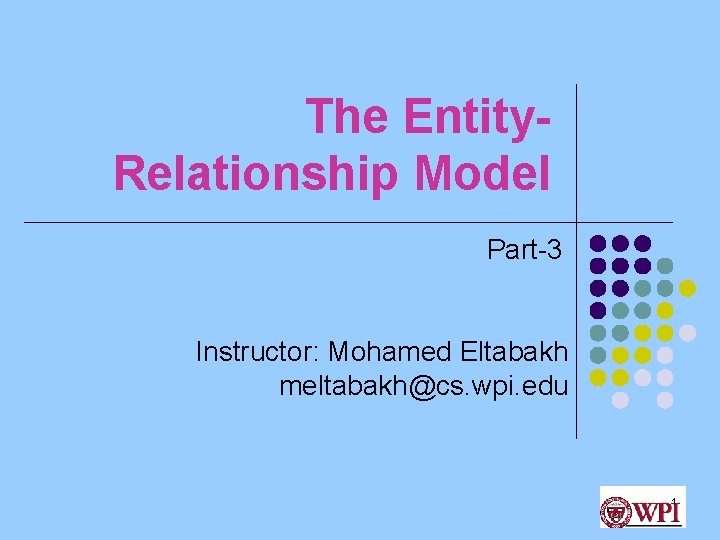 The Entity-Relationship Model

Part-3

Instructor: Mohamed Eltabakh
meltabakh@cs.wpi.edu

WPI

1